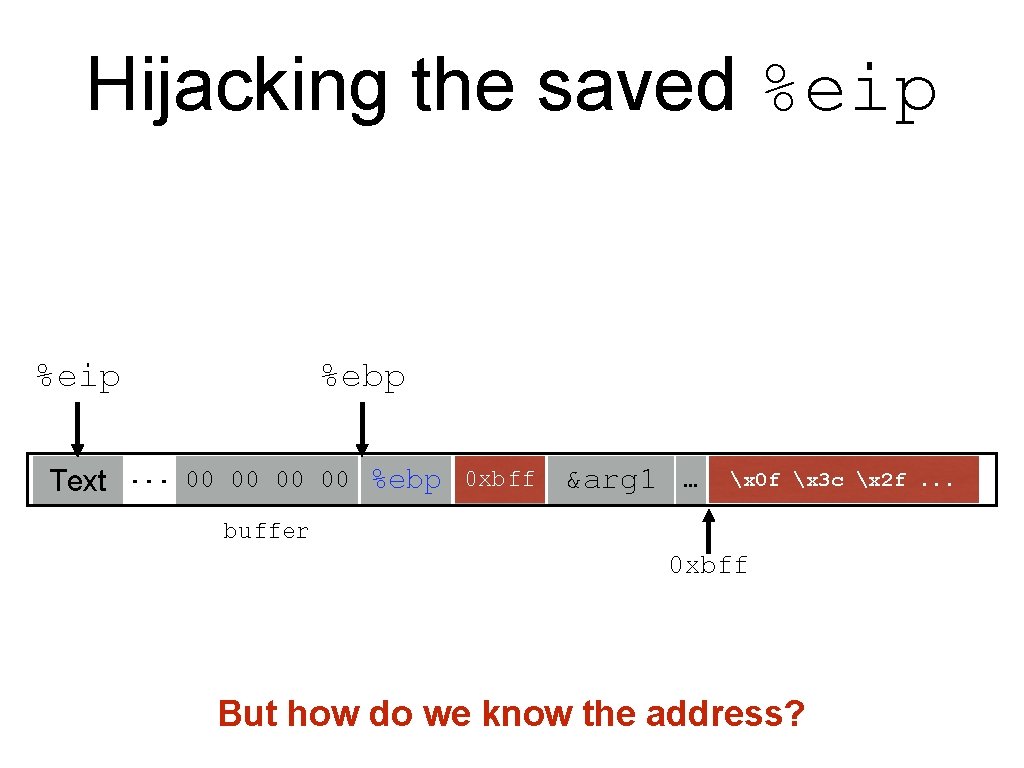 Hijacking the saved %eip

%eip

%ebp

Text ... 00 00 00 00 %ebp 0xbff &arg1 … \x0f \x3c \x2f ...

buffer

0xbff

But how do we know the address?